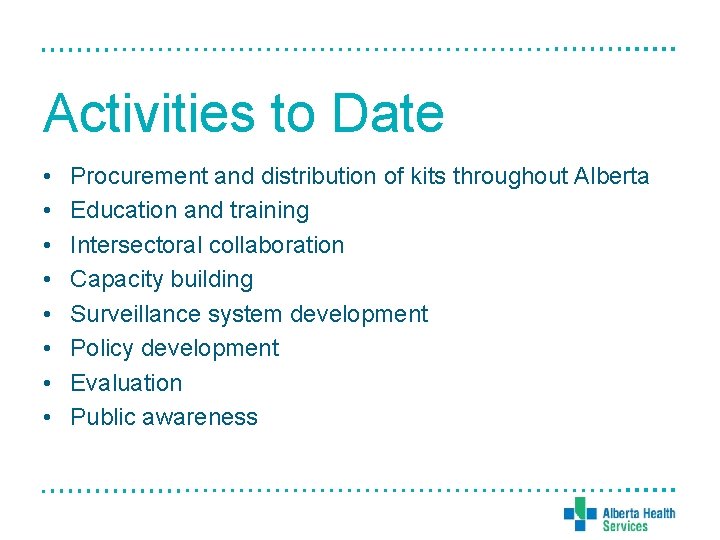 Activities to Date

• Procurement and distribution of kits throughout Alberta
• Education and training
• Intersectoral collaboration
• Capacity building
• Surveillance system development
• Policy development
• Evaluation
• Public awareness

Alberta Health Services